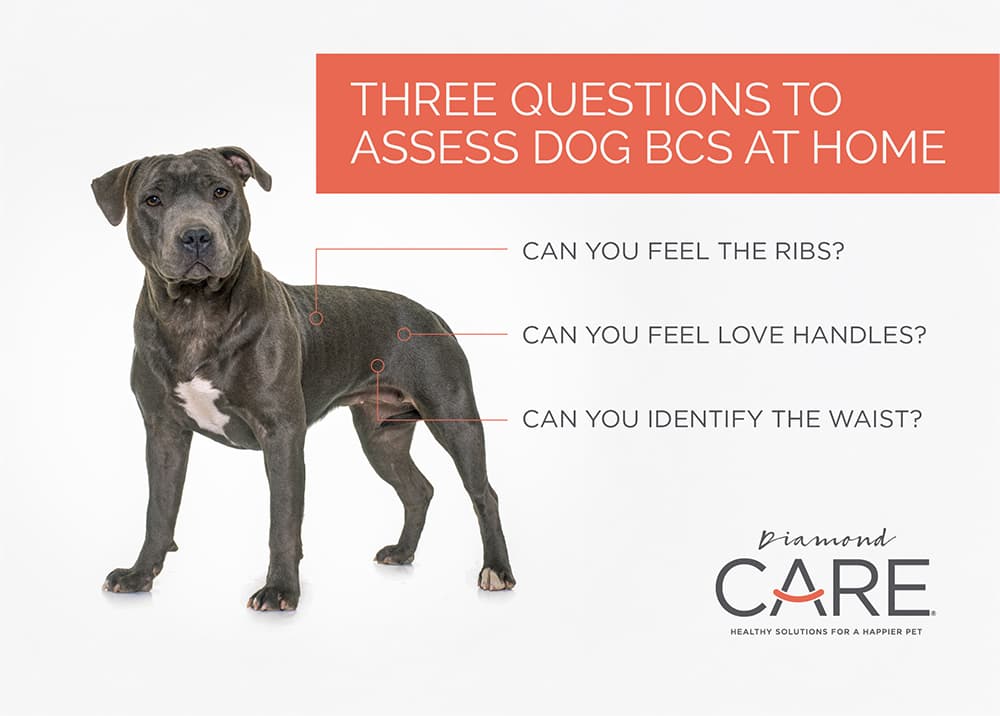 THREE QUESTIONS TO ASSESS DOG BCS AT HOME

CAN YOU FEEL THE RIBS?

CAN YOU FEEL LOVE HANDLES?

CAN YOU IDENTIFY THE WAIST?

Diamond
CARE®
HEALTHY SOLUTIONS FOR A HAPPIER PET